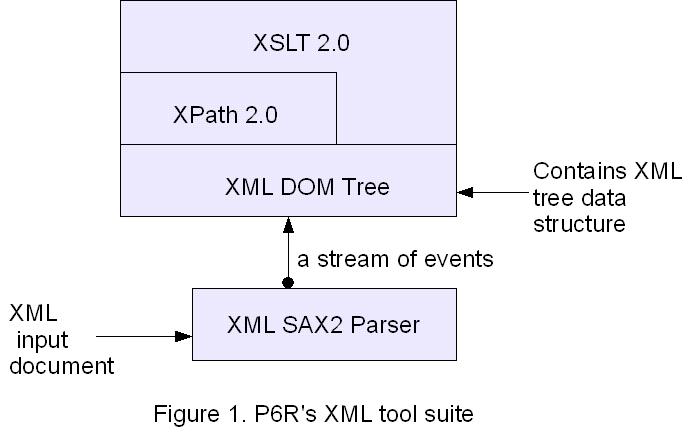 XSLT 2.0

XPath 2.0

XML DOM Tree

Contains XML tree data structure

a stream of events

XML input document

XML SAX2 Parser

Figure 1. P6R's XML tool suite